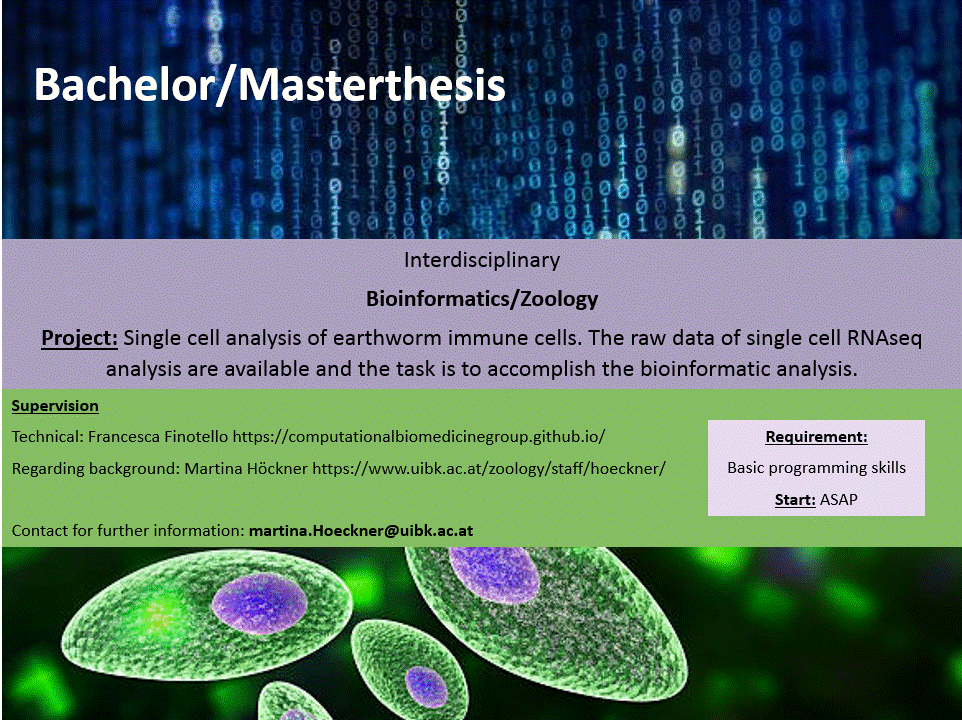 Bachelor/Masterthesis

Interdisciplinary

Bioinformatics/Zoology

Project: Single cell analysis of earthworm immune cells. The raw data of single cell RNAseq analysis are available and the task is to accomplish the bioinformatic analysis.

Supervision

Technical: Francesca Finotello https://computationalbiomedicinegroup.github.io/

Regarding background: Martina Höckner https://www.uibk.ac.at/zoology/staff/hoeckner/

Contact for further information: martina.Hoeckner@uibk.ac.at

Requirement:

Basic programming skills

Start: ASAP